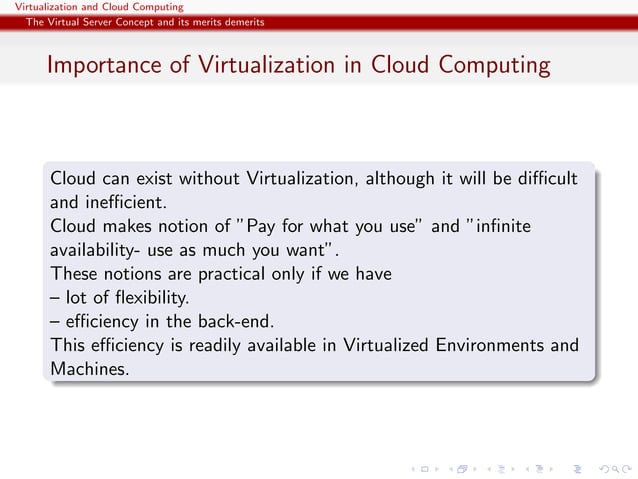 Virtualization and Cloud Computing
The Virtual Server Concept and its merits demerits

Importance of Virtualization in Cloud Computing

Cloud can exist without Virtualization, although it will be difficult and inefficient.
Cloud makes notion of "Pay for what you use" and "infinite availability- use as much you want".
These notions are practical only if we have
– lot of flexibility.
– efficiency in the back-end.
This efficiency is readily available in Virtualized Environments and Machines.